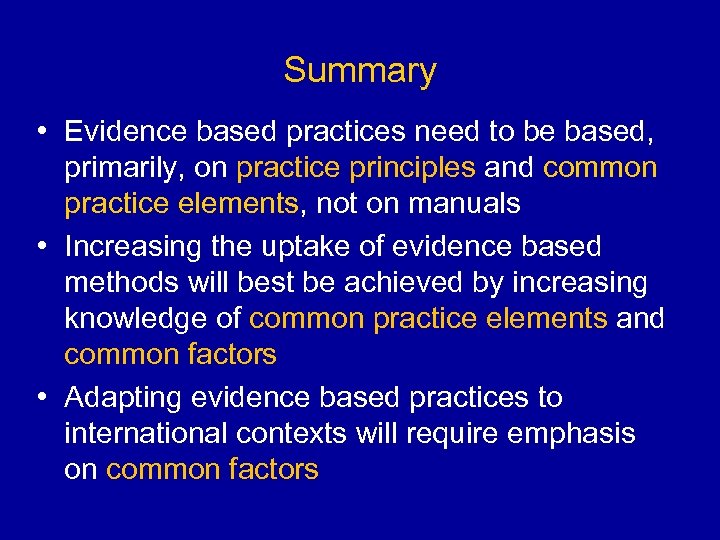 Summary

• Evidence based practices need to be based, primarily, on practice principles and common practice elements, not on manuals

• Increasing the uptake of evidence based methods will best be achieved by increasing knowledge of common practice elements and common factors

• Adapting evidence based practices to international contexts will require emphasis on common factors